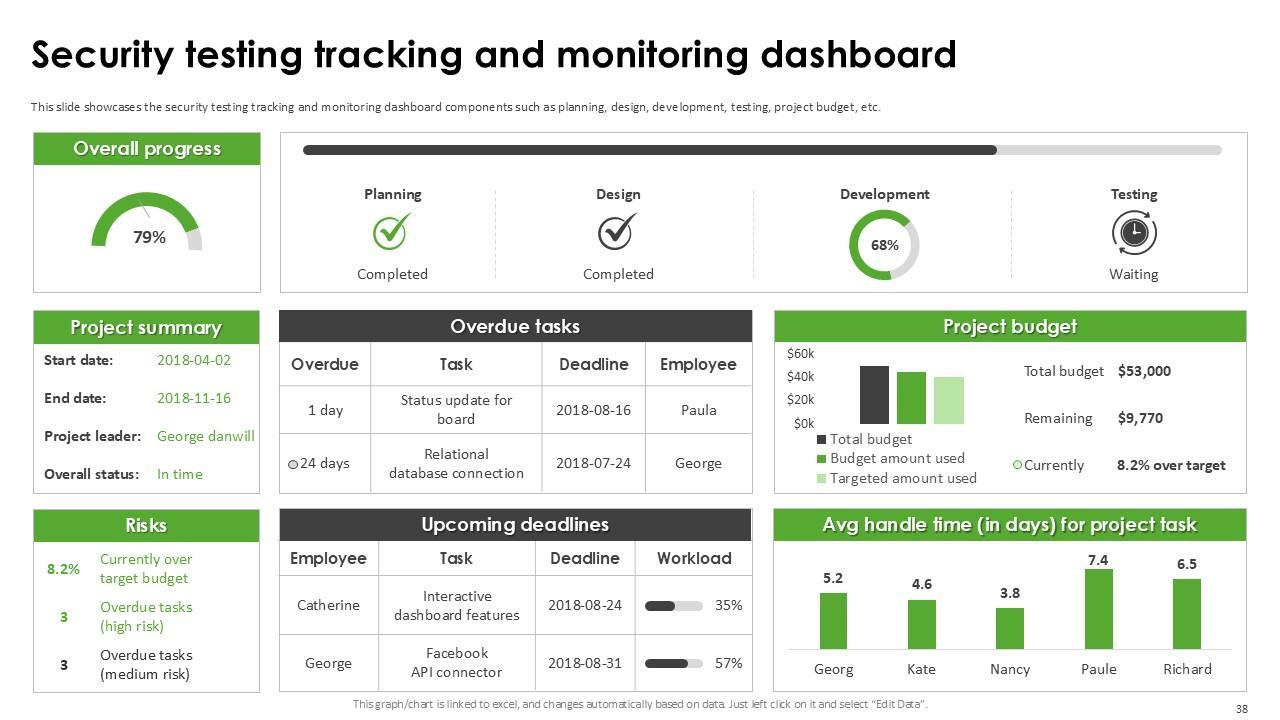 Security testing tracking and monitoring dashboard

This slide showcases the security testing tracking and monitoring dashboard components such as planning, design, development, testing, project budget, etc.

Overall progress

79%

Planning
Completed

Design
Completed

Development
68%

Testing
Waiting

Project summary

Start date: 2018-04-02
End date: 2018-11-16
Project leader: George danwill
Overall status: In time

Overdue tasks

| Overdue | Task | Deadline | Employee |
|---|---|---|---|
| 1 day | Status update for board | 2018-08-16 | Paula |
| 24 days | Relational database connection | 2018-07-24 | George |

Project budget

$60k
$40k
$20k
$0k

Total budget
Budget amount used
Targeted amount used

Total budget $53,000
Remaining $9,770
Currently 8.2% over target

Risks

8.2% Currently over target budget
3 Overdue tasks (high risk)
3 Overdue tasks (medium risk)

Upcoming deadlines

| Employee | Task | Deadline | Workload |
|---|---|---|---|
| Catherine | Interactive dashboard features | 2018-08-24 | 35% |
| George | Facebook API connector | 2018-08-31 | 57% |

Avg handle time (in days) for project task

5.2 4.6 3.8 7.4 6.5
Georg Kate Nancy Paule Richard

This graph/chart is linked to excel, and changes automatically based on data. Just left click on it and select "Edit Data".

38